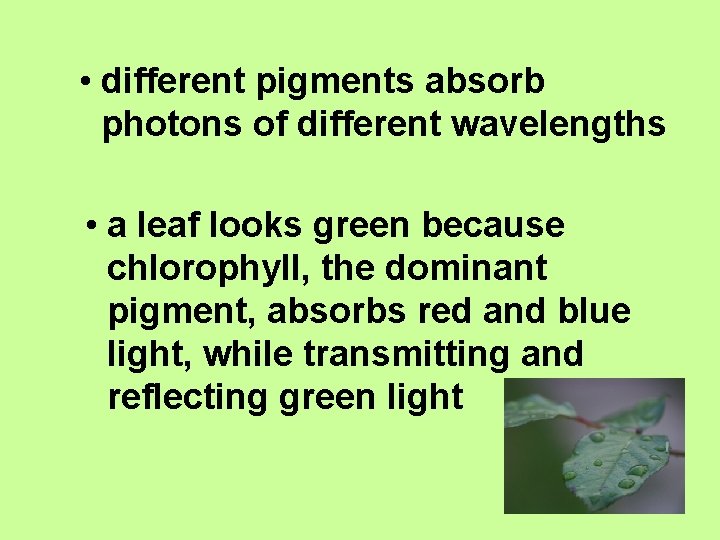 • different pigments absorb photons of different wavelengths

• a leaf looks green because chlorophyll, the dominant pigment, absorbs red and blue light, while transmitting and reflecting green light